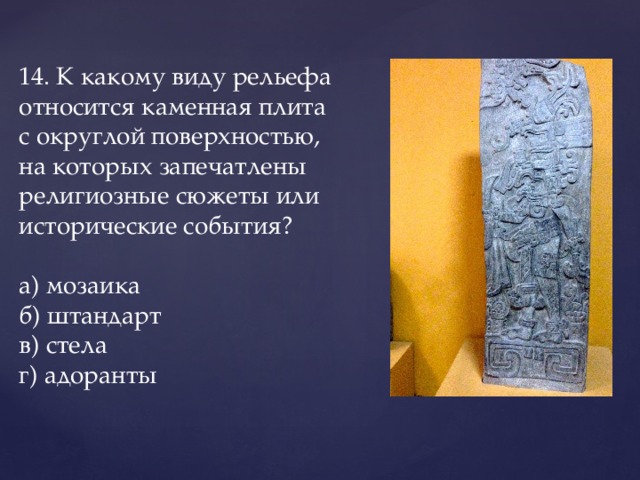 14. К какому виду рельефа относится каменная плита с округлой поверхностью, на которых запечатлены религиозные сюжеты или исторические события?

а) мозаика
б) штандарт
в) стела
г) адоранты